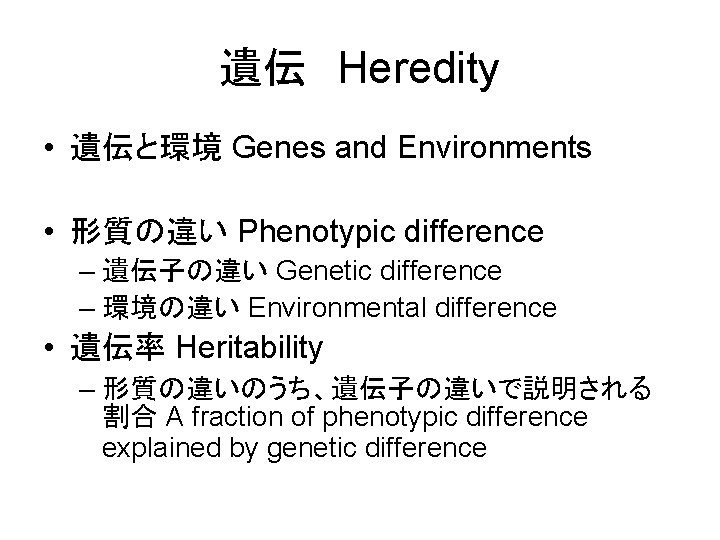 遺伝 Heredity

• 遺伝と環境 Genes and Environments

• 形質の違い Phenotypic difference
– 遺伝子の違い Genetic difference
– 環境の違い Environmental difference

• 遺伝率 Heritability
– 形質の違いのうち、遺伝子の違いで説明される割合 A fraction of phenotypic difference explained by genetic difference